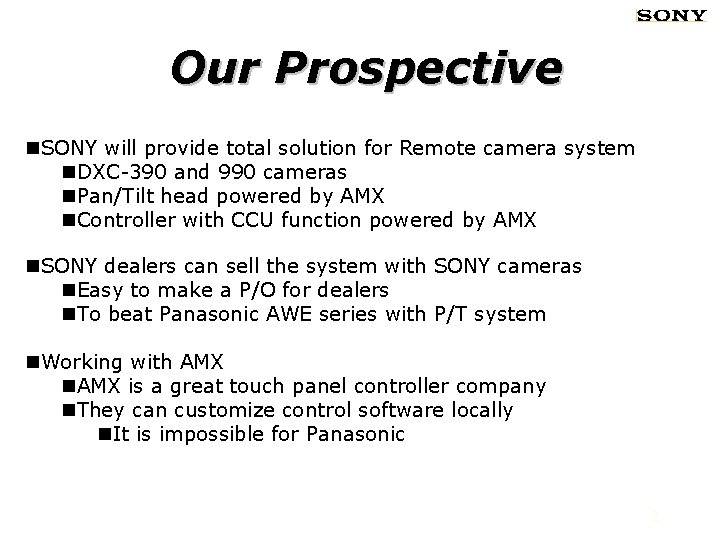 SONY

Our Prospective

■SONY will provide total solution for Remote camera system
■DXC-390 and 990 cameras
■Pan/Tilt head powered by AMX
■Controller with CCU function powered by AMX

■SONY dealers can sell the system with SONY cameras
■Easy to make a P/O for dealers
■To beat Panasonic AWE series with P/T system

■Working with AMX
■AMX is a great touch panel controller company
■They can customize control software locally
■It is impossible for Panasonic